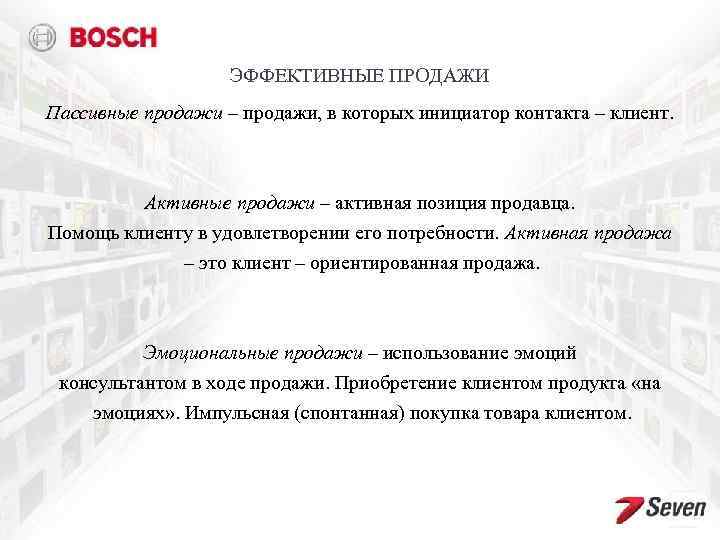 BOSCH

ЭФФЕКТИВНЫЕ ПРОДАЖИ

Пассивные продажи – продажи, в которых инициатор контакта – клиент.

Активные продажи – активная позиция продавца. Помощь клиенту в удовлетворении его потребности. Активная продажа – это клиент – ориентированная продажа.

Эмоциональные продажи – использование эмоций консультантом в ходе продажи. Приобретение клиентом продукта «на эмоциях». Импульсная (спонтанная) покупка товара клиентом.

7 Seven